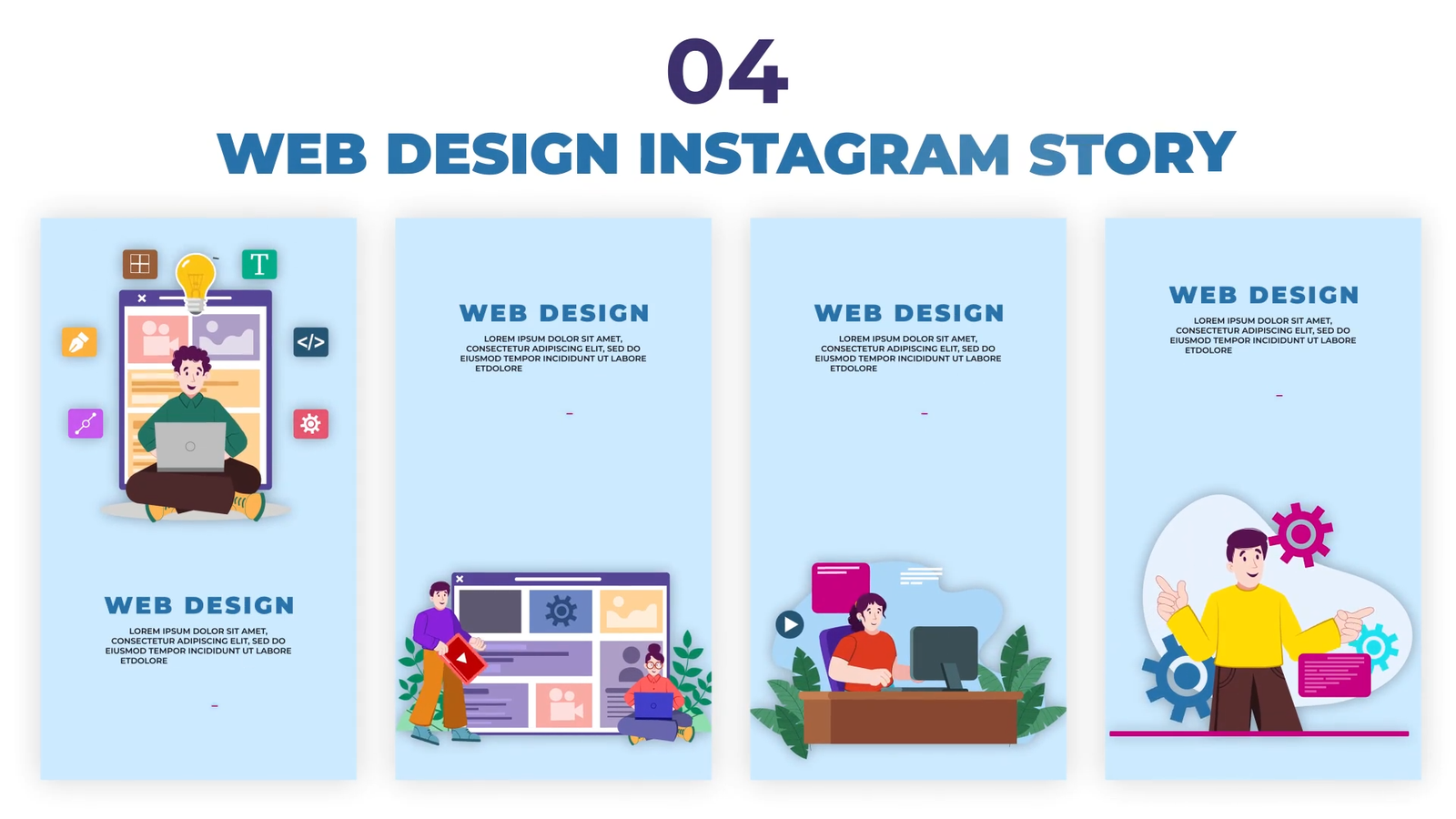 04
WEB DESIGN INSTAGRAM STORY

T
</>

WEB DESIGN
LOREM IPSUM DOLOR SIT AMET, CONSECTETUR ADIPISCING ELIT, SED DO EIUSMOD TEMPOR INCIDIDUNT UT LABORE ETDOLORE

WEB DESIGN
LOREM IPSUM DOLOR SIT AMET, CONSECTETUR ADIPISCING ELIT, SED DO EIUSMOD TEMPOR INCIDIDUNT UT LABORE ETDOLORE

WEB DESIGN
LOREM IPSUM DOLOR SIT AMET, CONSECTETUR ADIPISCING ELIT, SED DO EIUSMOD TEMPOR INCIDIDUNT UT LABORE ETDOLORE

WEB DESIGN
LOREM IPSUM DOLOR SIT AMET, CONSECTETUR ADIPISCING ELIT, SED DO EIUSMOD TEMPOR INCIDIDUNT UT LABORE ETDOLORE